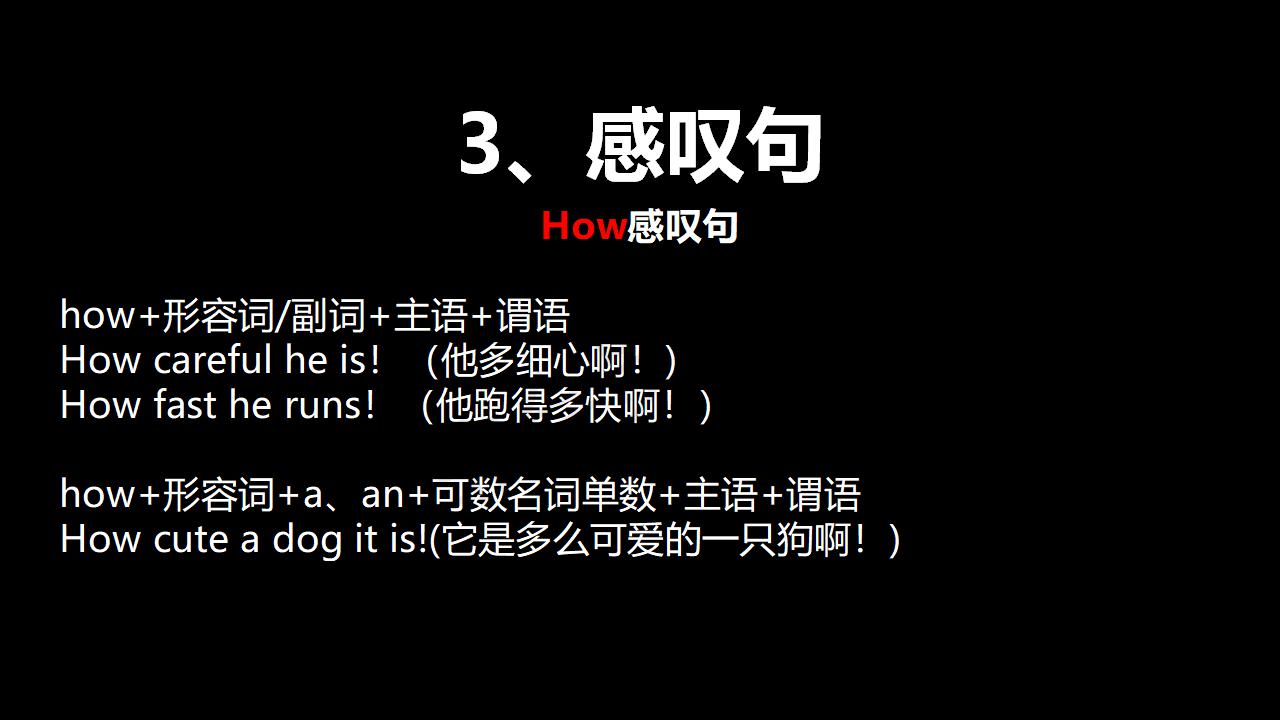 3、感叹句

How感叹句

how+形容词/副词+主语+谓语
How careful he is！（他多细心啊！）
How fast he runs！（他跑得多快啊！）

how+形容词+a、an+可数名词单数+主语+谓语
How cute a dog it is!(它是多么可爱的一只狗啊！)